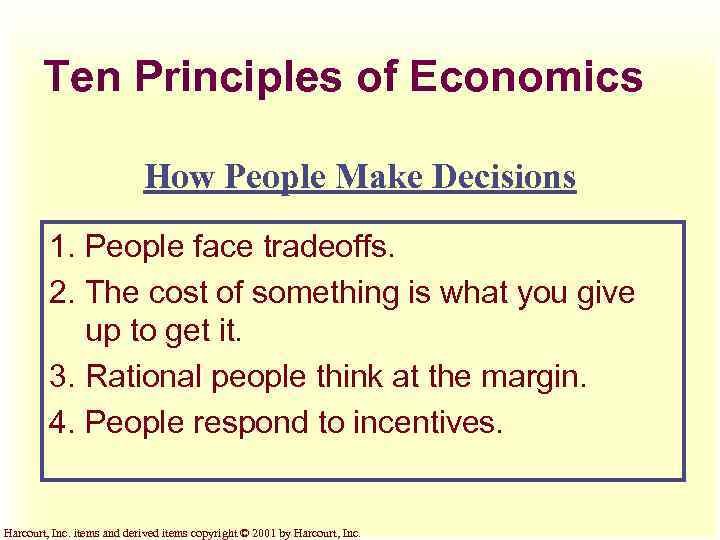 Ten Principles of Economics

How People Make Decisions

1. People face tradeoffs.
2. The cost of something is what you give up to get it.
3. Rational people think at the margin.
4. People respond to incentives.

Harcourt, Inc. items and derived items copyright © 2001 by Harcourt, Inc.